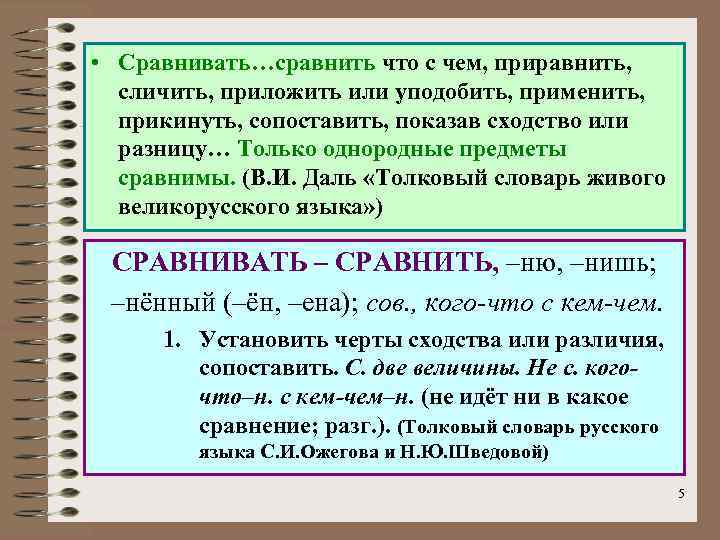 • Сравнивать…сравнить что с чем, приравнить, сличить, приложить или уподобить, применить, прикинуть, сопоставить, показав сходство или разницу… Только однородные предметы сравнимы. (В.И. Даль «Толковый словарь живого великорусского языка»)

СРАВНИВАТЬ – СРАВНИТЬ, –ню, –нишь; –нённый (–ён, –ена); сов., кого-что с кем-чем.

1. Установить черты сходства или различия, сопоставить. С. две величины. Не с. кого-что–н. с кем-чем–н. (не идёт ни в какое сравнение; разг.). (Толковый словарь русского языка С.И.Ожегова и Н.Ю.Шведовой)

5